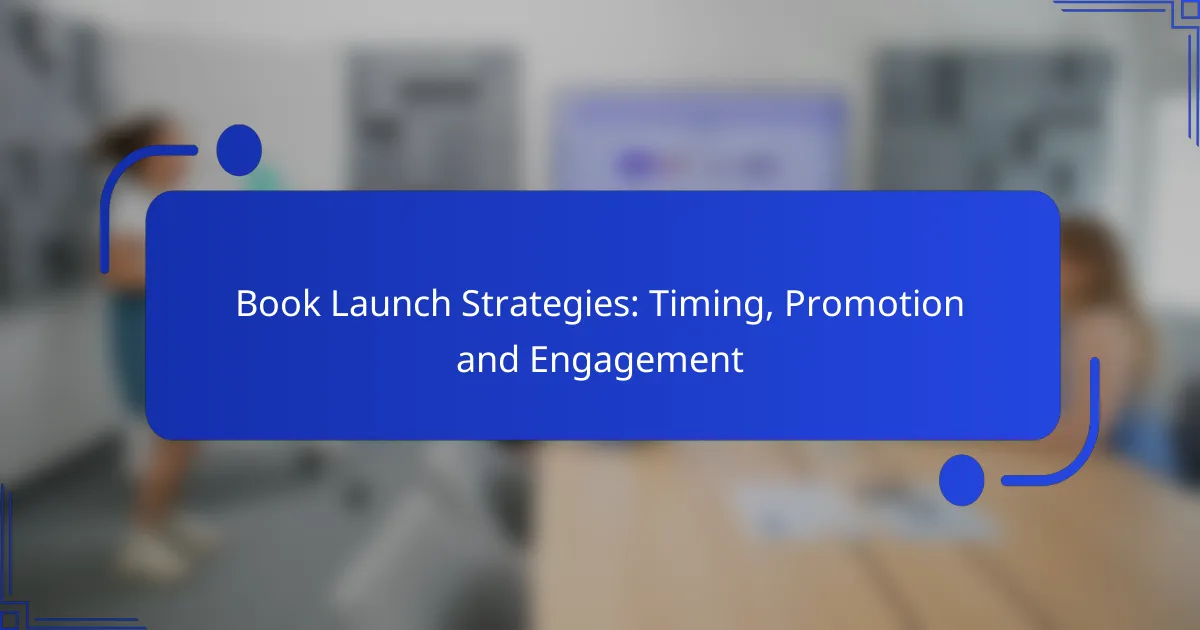 Book Launch Strategies: Timing, Promotion and Engagement